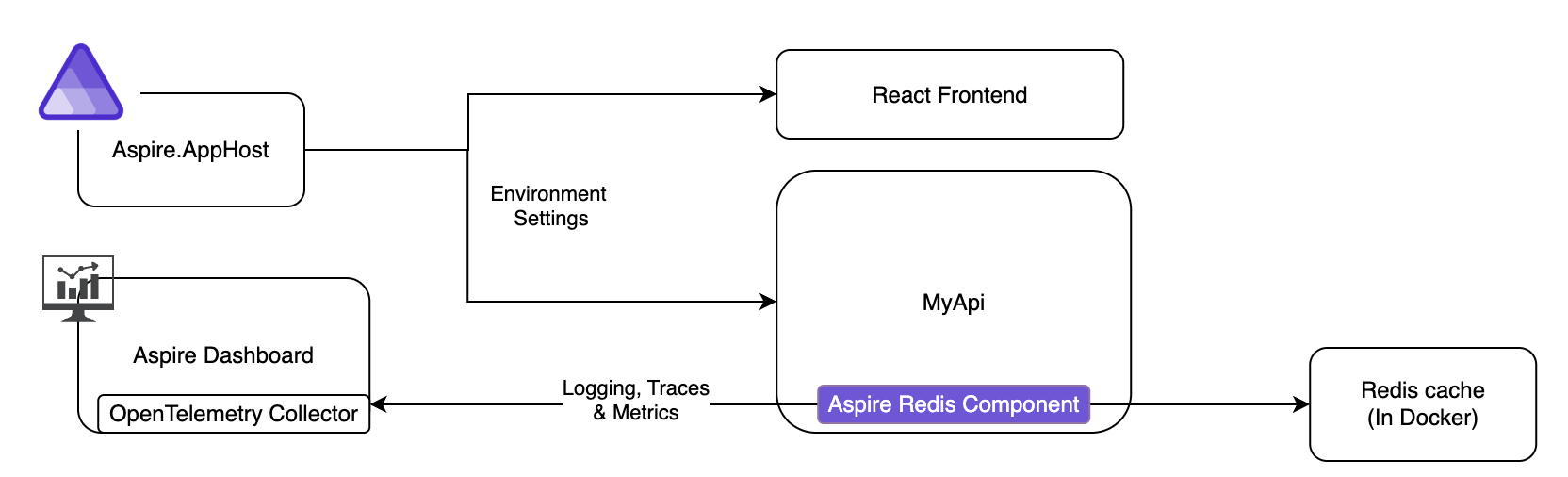 Aspire.AppHost

React Frontend

Environment Settings

MyApi

Aspire Dashboard

OpenTelemetry Collector

Logging, Traces & Metrics

Aspire Redis Component

Redis cache (In Docker)